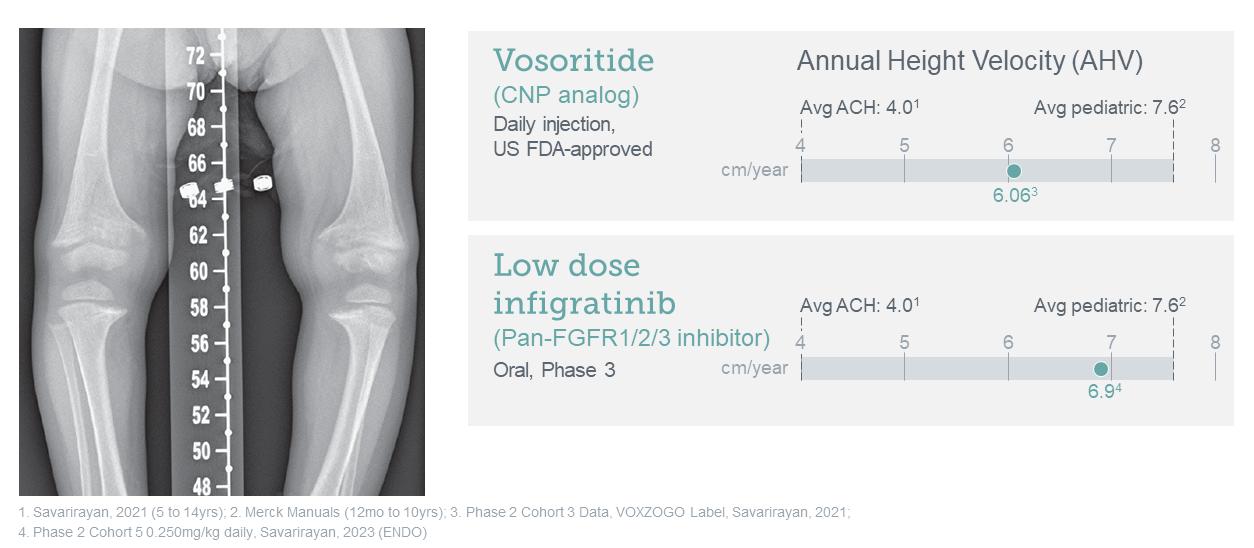 72
70
68
66
64
62
60
58
56
54
52
50
48

Vosoritide
(CNP analog)
Daily injection,
US FDA-approved

Annual Height Velocity (AHV)

Avg ACH: $4.0^1$
Avg pediatric: $7.6^2$
4 5 6 7 8
cm/year
$6.06^3$

Low dose infigratinib
(Pan-FGFR1/2/3 inhibitor)
Oral, Phase 3

Avg ACH: $4.0^1$
Avg pediatric: $7.6^2$
4 5 6 7 8
cm/year
$6.9^4$

1. Savarirayan, 2021 (5 to 14yrs); 2. Merck Manuals (12mo to 10yrs); 3. Phase 2 Cohort 3 Data, VOXZOGO Label, Savarirayan, 2021;
4. Phase 2 Cohort 5 0.250mg/kg daily, Savarirayan, 2023 (ENDO)